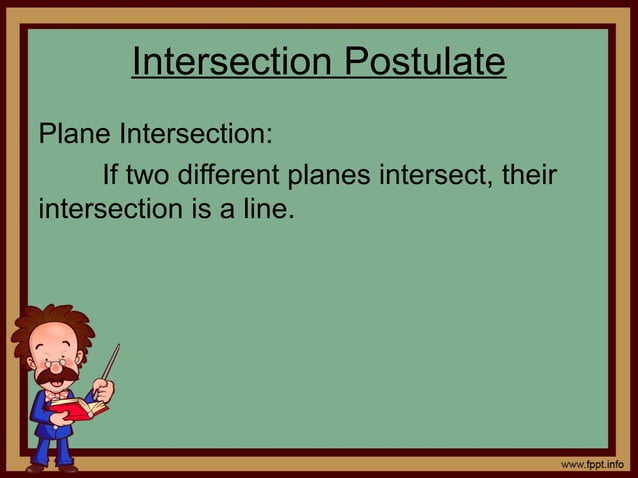 Intersection Postulate

Plane Intersection:

If two different planes intersect, their intersection is a line.

www.fppt.info